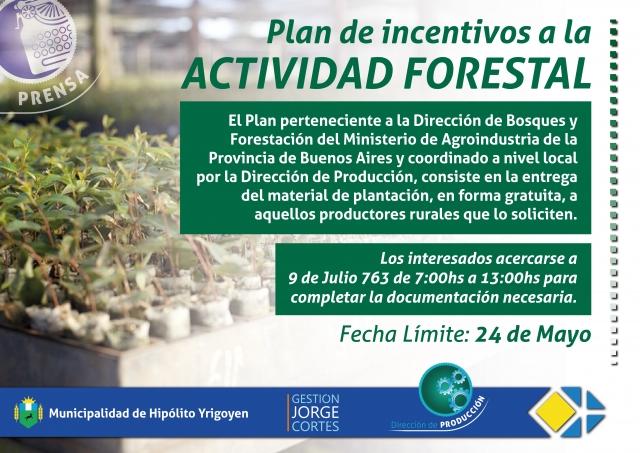 PRENSA

Plan de incentivos a la
ACTIVIDAD FORESTAL

El Plan perteneciente a la Dirección de Bosques y Forestación del Ministerio de Agroindustria de la Provincia de Buenos Aires y coordinado a nivel local por la Dirección de Producción, consiste en la entrega del material de plantación, en forma gratuita, a aquellos productores rurales que lo soliciten.

Los interesados acercarse a 9 de Julio 763 de 7:00hs a 13:00hs para completar la documentación necesaria.

Fecha Límite: 24 de Mayo

Municipalidad de Hipólito Yrigoyen

GESTION
JORGE
CORTES

Dirección de PRODUCCIÓN